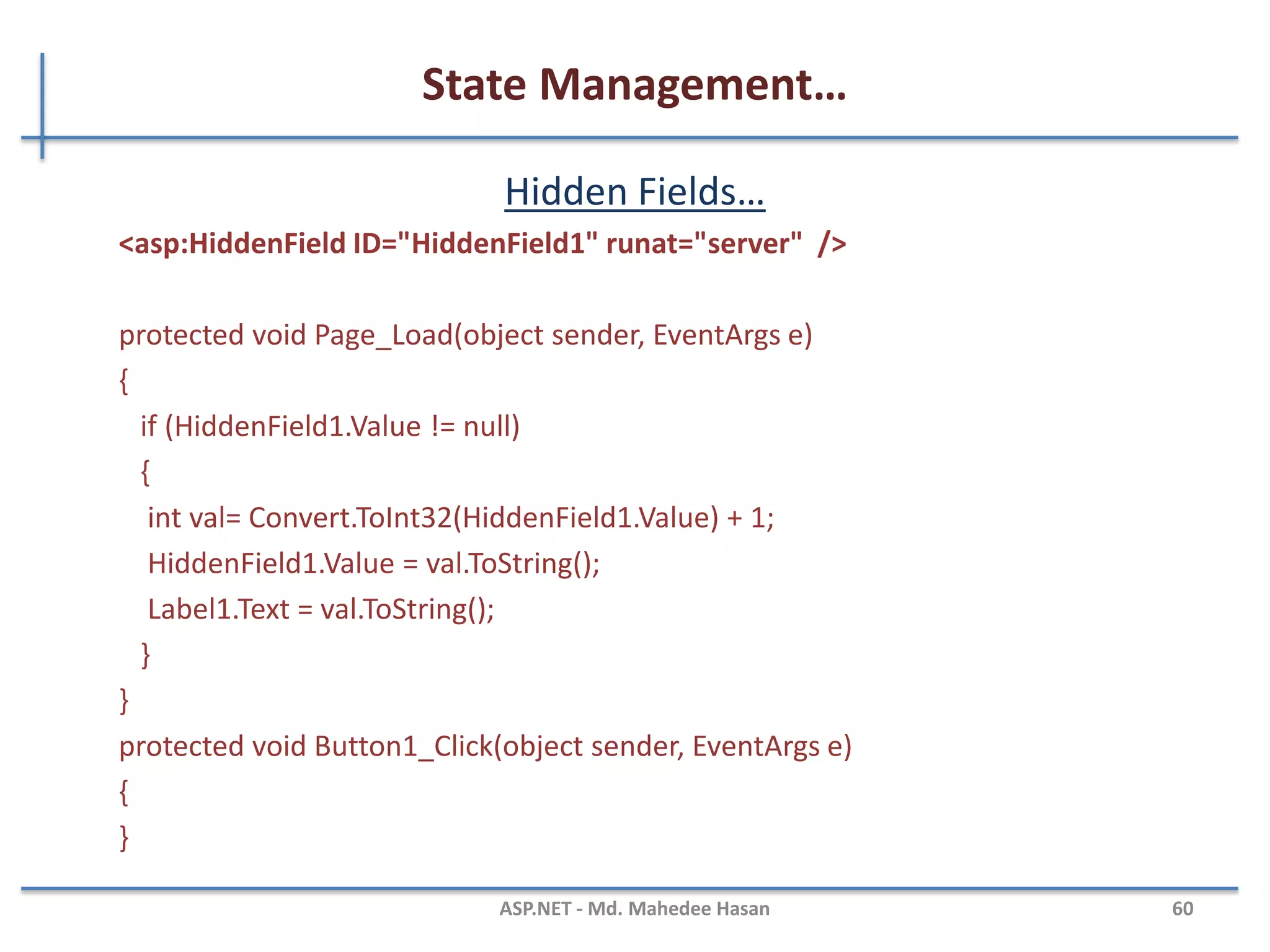 State Management…

Hidden Fields…

<asp:HiddenField ID="HiddenField1" runat="server" />

protected void Page_Load(object sender, EventArgs e)
{
if (HiddenField1.Value != null)
{
int val= Convert.ToInt32(HiddenField1.Value) + 1;
HiddenField1.Value = val.ToString();
Label1.Text = val.ToString();
}
}
protected void Button1_Click(object sender, EventArgs e)
{
}

ASP.NET - Md. Mahedee Hasan

60